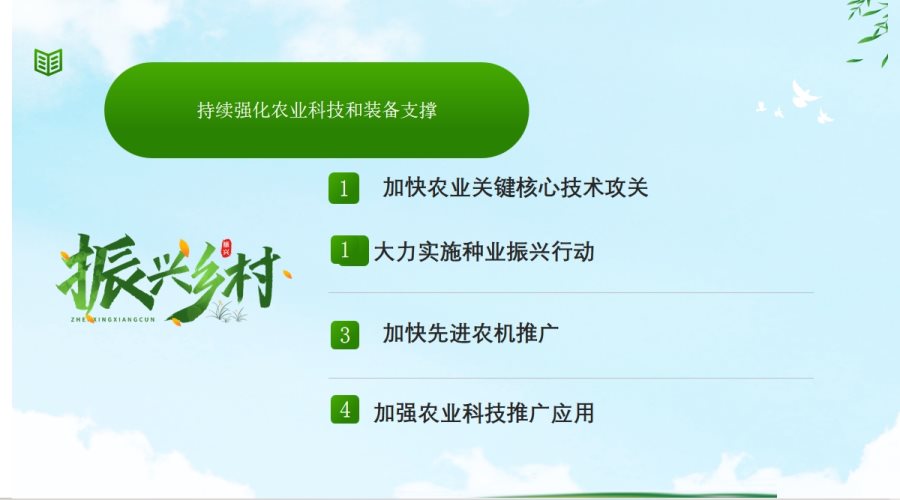 持续强化农业科技和装备支撑

1 加快农业关键核心技术攻关

1 大力实施种业振兴行动

3 加快先进农机推广

4 加强农业科技推广应用

振兴乡村
振兴
ZHENXINGXIANGCUN